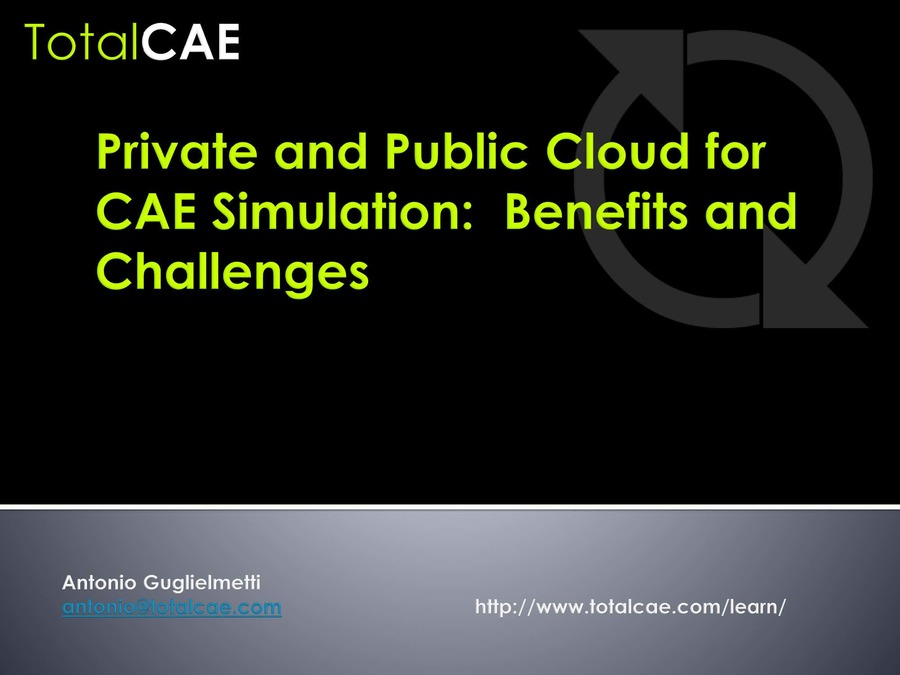 TotalCAE

Private and Public Cloud for CAE Simulation: Benefits and Challenges

Antonio Guglielmetti
antonio@totalcae.com

http://www.totalcae.com/learn/